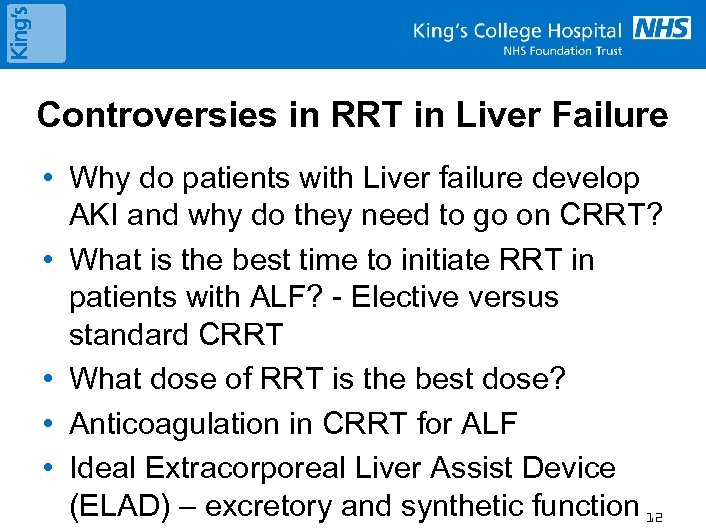 King's

King's College Hospital NHS
NHS Foundation Trust

Controversies in RRT in Liver Failure

• Why do patients with Liver failure develop AKI and why do they need to go on CRRT?
• What is the best time to initiate RRT in patients with ALF? - Elective versus standard CRRT
• What dose of RRT is the best dose?
• Anticoagulation in CRRT for ALF
• Ideal Extracorporeal Liver Assist Device (ELAD) – excretory and synthetic function

12